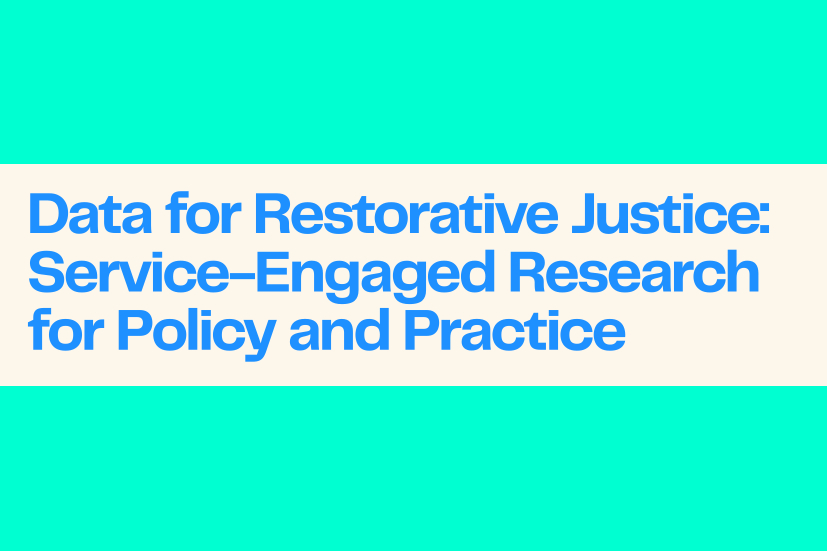 Data for Restorative Justice: Service-Engaged Research for Policy and Practice